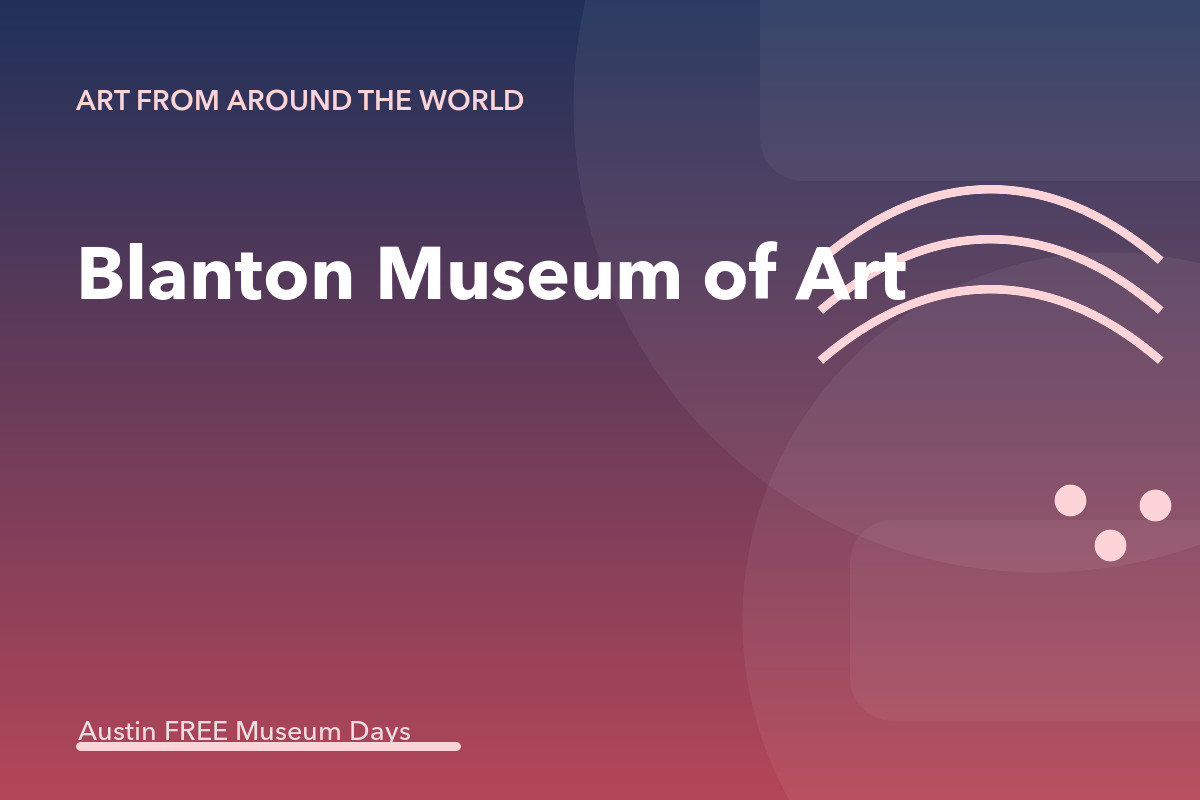 ART FROM AROUND THE WORLD

Blanton Museum of Art

Austin FREE Museum Days